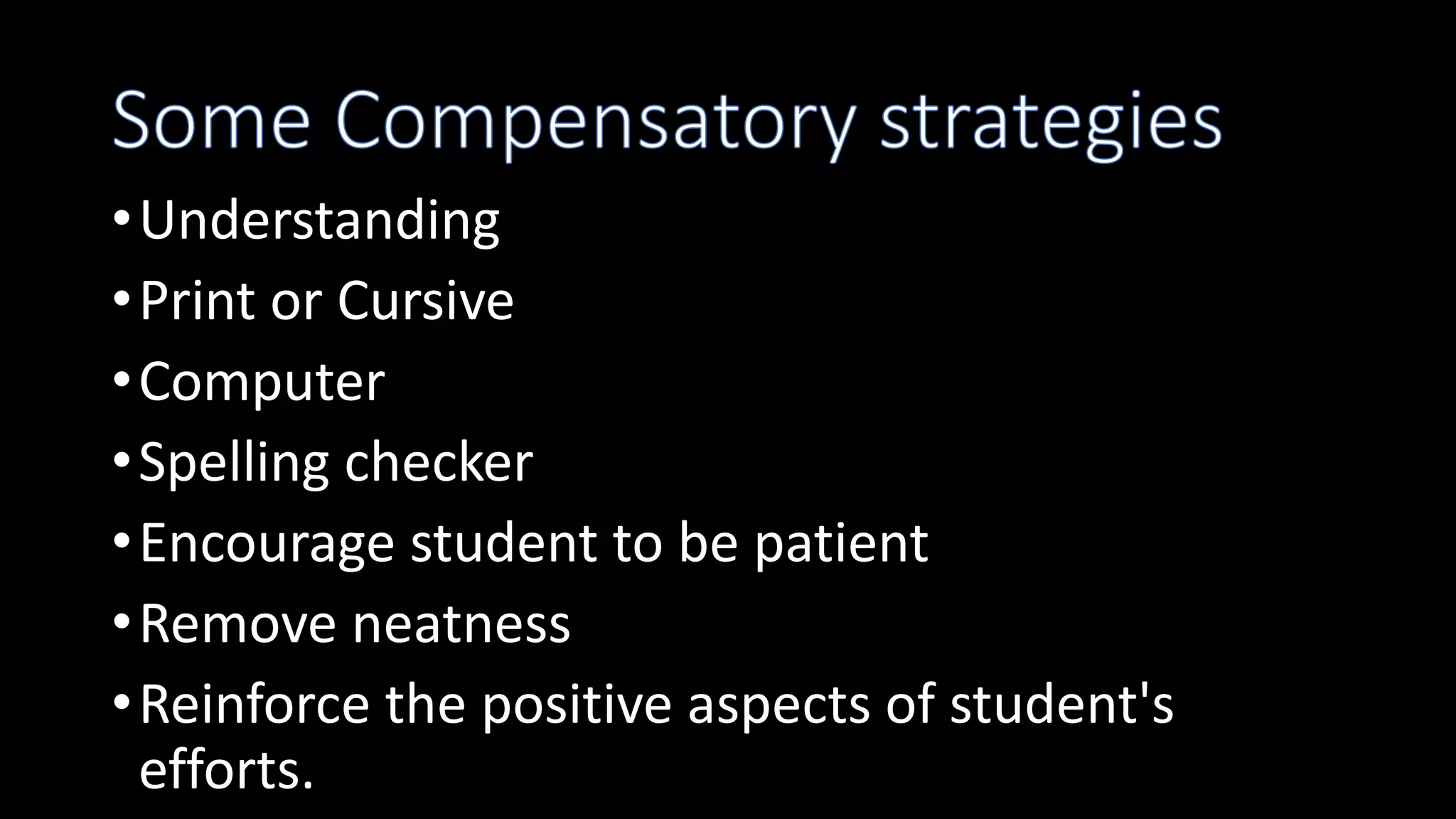 Some Compensatory strategies

• Understanding
• Print or Cursive
• Computer
• Spelling checker
• Encourage student to be patient
• Remove neatness
• Reinforce the positive aspects of student's efforts.